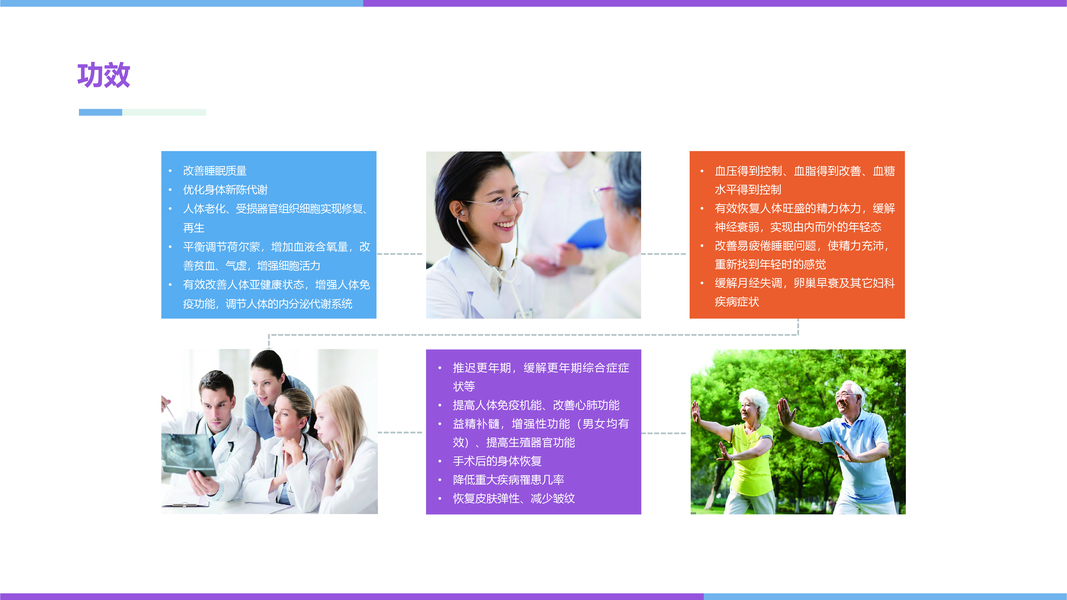 功效

• 改善睡眠质量
• 优化身体新陈代谢
• 人体老化、受损器官组织细胞实现修复、再生
• 平衡调节荷尔蒙，增加血液含氧量，改善贫血、气虚，增强细胞活力
• 有效改善人体亚健康状态，增强人体免疫功能，调节人体的内分泌代谢系统

• 血压得到控制、血脂得到改善、血糖水平得到控制
• 有效恢复人体旺盛的精力体力，缓解神经衰弱，实现由内而外的年轻态
• 改善易疲倦睡眠问题，使精力充沛，重新找到年轻时的感觉
• 缓解月经失调，卵巢早衰及其它妇科疾病症状

• 推迟更年期，缓解更年期综合症症状等
• 提高人体免疫机能、改善心肺功能
• 益精补髓，增强性功能（男女均有效）、提高生殖器官功能
• 手术后的身体恢复
• 降低重大疾病罹患几率
• 恢复皮肤弹性、减少皱纹